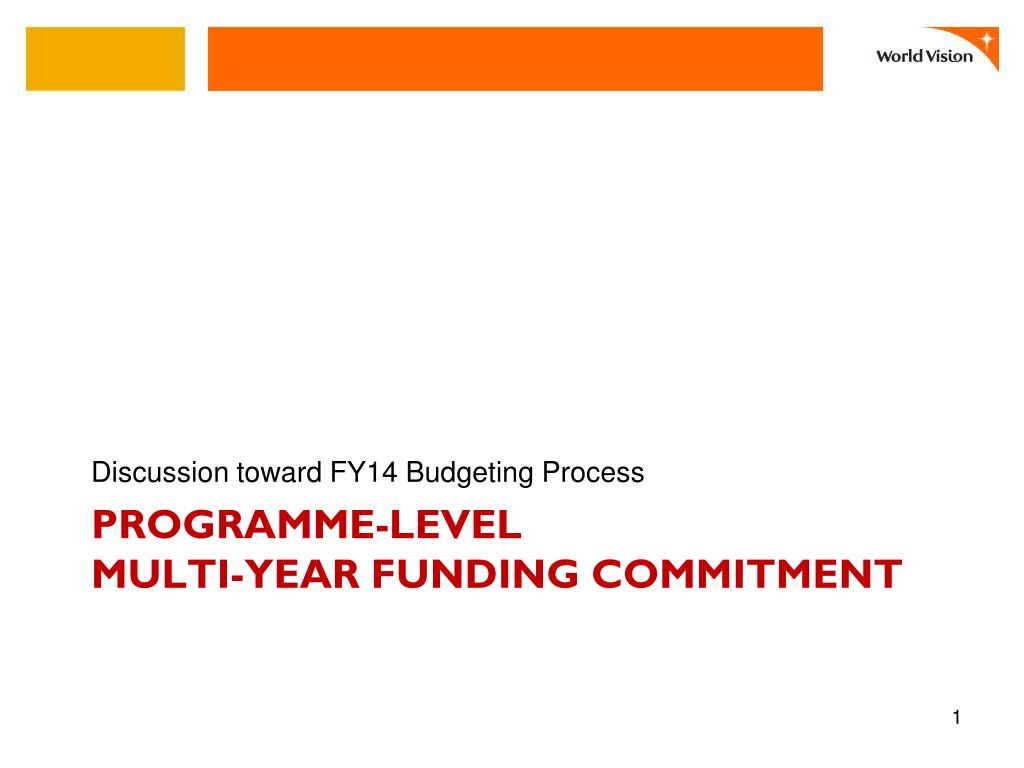 World Vision

Discussion toward FY14 Budgeting Process

PROGRAMME-LEVEL
MULTI-YEAR FUNDING COMMITMENT

1